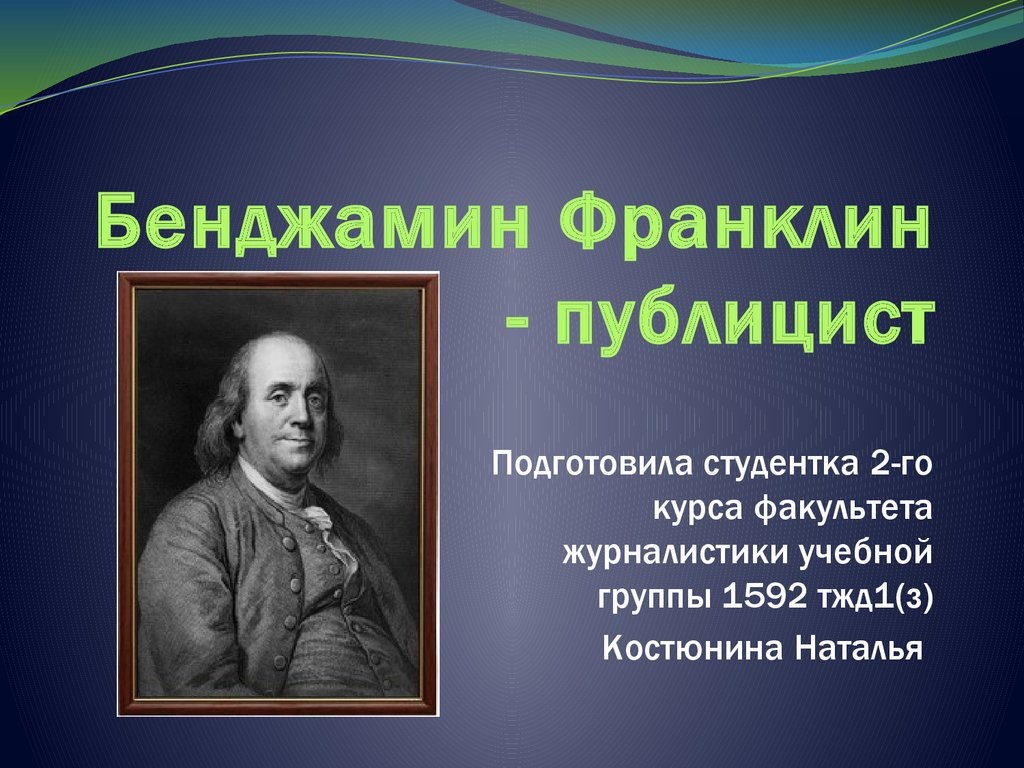 Бенджамин Франклин - публицист

Подготовила студентка 2-го курса факультета журналистики учебной группы 1592 тжд1(з)

Костюнина Наталья